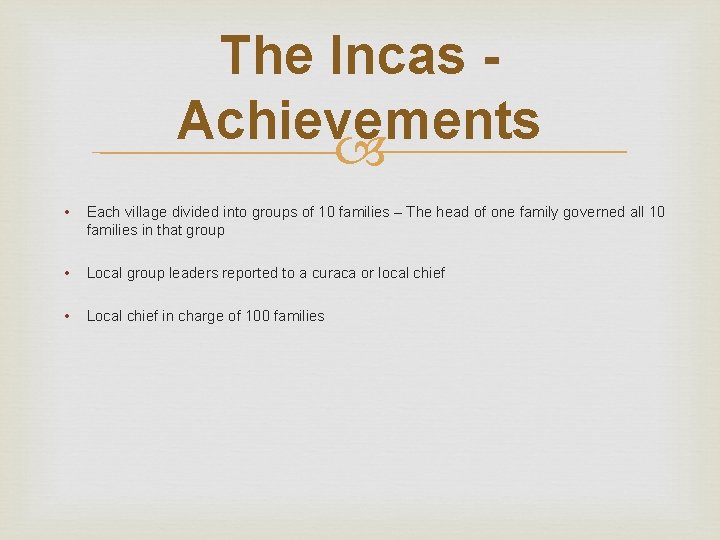 The Incas - Achievements

• Each village divided into groups of 10 families – The head of one family governed all 10 families in that group

• Local group leaders reported to a curaca or local chief

• Local chief in charge of 100 families